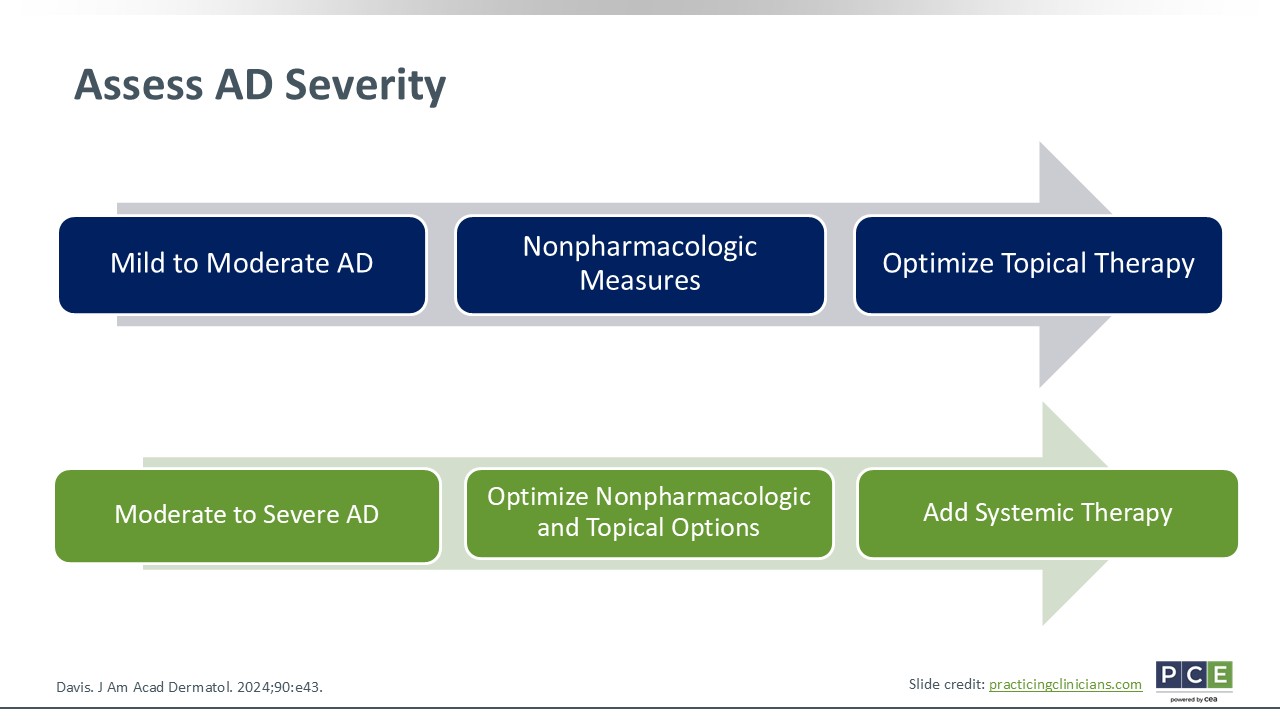 Assess AD Severity

Mild to Moderate AD

Nonpharmacologic Measures

Optimize Topical Therapy

Moderate to Severe AD

Optimize Nonpharmacologic and Topical Options

Add Systemic Therapy

Davis. J Am Acad Dermatol. 2024;90:e43.

Slide credit: practicingclinicians.com

PCE powered by cea